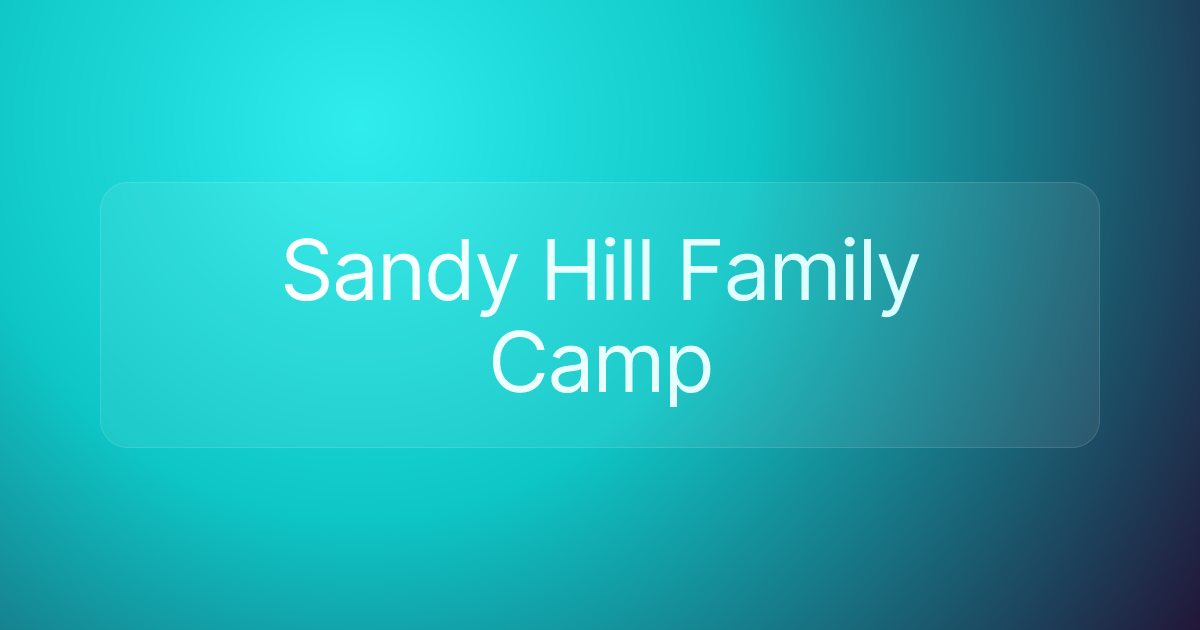 Sandy Hill Family Camp